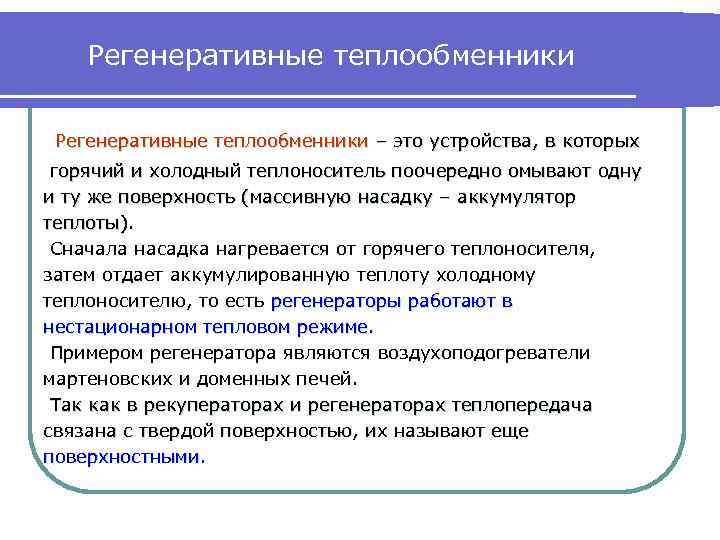 Регенеративные теплообменники

Регенеративные теплообменники – это устройства, в которых горячий и холодный теплоноситель поочередно омывают одну и ту же поверхность (массивную насадку – аккумулятор теплоты).

Сначала насадка нагревается от горячего теплоносителя, затем отдает аккумулированную теплоту холодному теплоносителю, то есть регенераторы работают в нестационарном тепловом режиме.

Примером регенератора являются воздухоподогреватели мартеновских и доменных печей.

Так как в рекуператорах и регенераторах теплопередача связана с твердой поверхностью, их называют еще поверхностными.